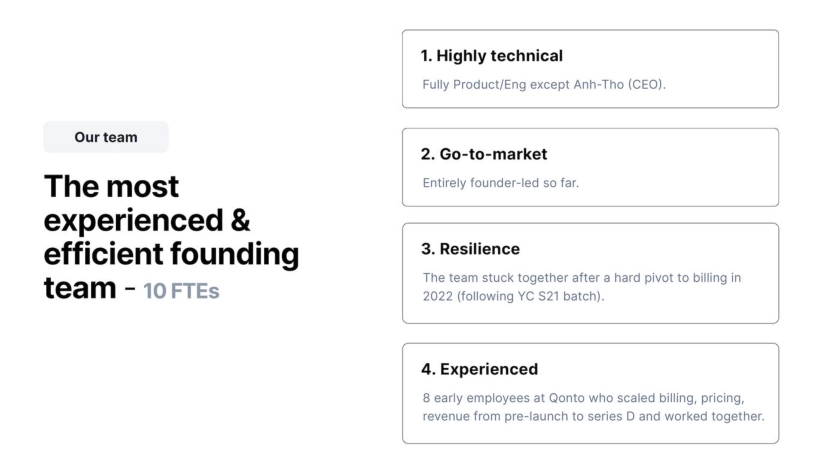 Our team

The most experienced & efficient founding team - 10 FTEs

1. Highly technical

Fully Product/Eng except Anh-Tho (CEO).

2. Go-to-market

Entirely founder-led so far.

3. Resilience

The team stuck together after a hard pivot to billing in 2022 (following YC S21 batch).

4. Experienced

8 early employees at Qonto who scaled billing, pricing, revenue from pre-launch to series D and worked together.